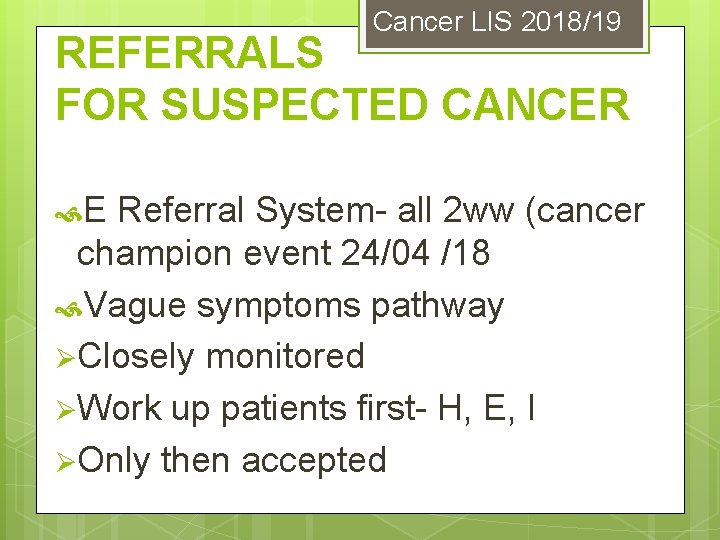 Cancer LIS 2018/19

REFERRALS
FOR SUSPECTED CANCER

E Referral System- all 2ww (cancer champion event 24/04 /18

Vague symptoms pathway

Closely monitored

Work up patients first- H, E, I

Only then accepted